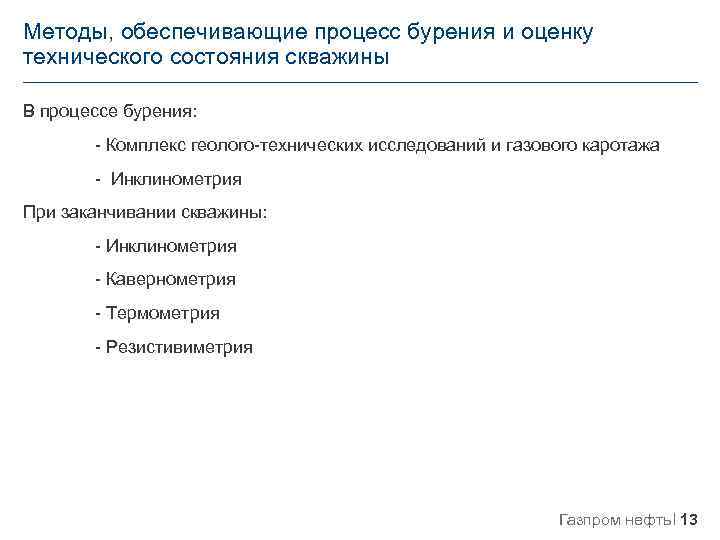 Методы, обеспечивающие процесс бурения и оценку технического состояния скважины

В процессе бурения:

- Комплекс геолого-технических исследований и газового каротажа

- Инклинометрия

При заканчивании скважины:

- Инклинометрия

- Кавернометрия

- Термометрия

- Резистивиметрия

Газпром нефть | 13